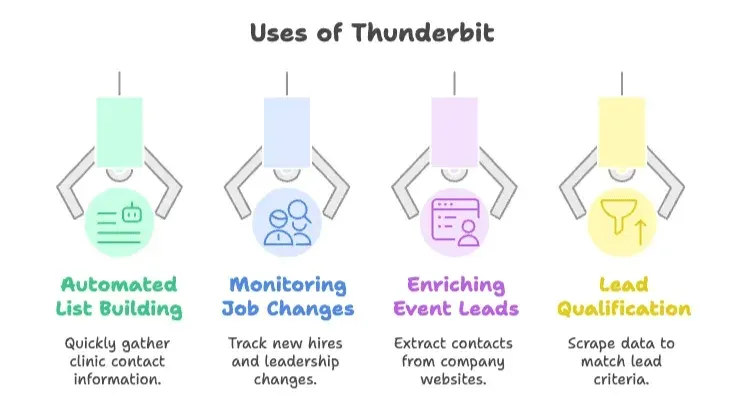 Uses of Thunderbit

Automated List Building

Quickly gather clinic contact information.

Monitoring Job Changes

Track new hires and leadership changes.

Enriching Event Leads

Extract contacts from company websites.

Lead Qualification

Scrape data to match lead criteria.